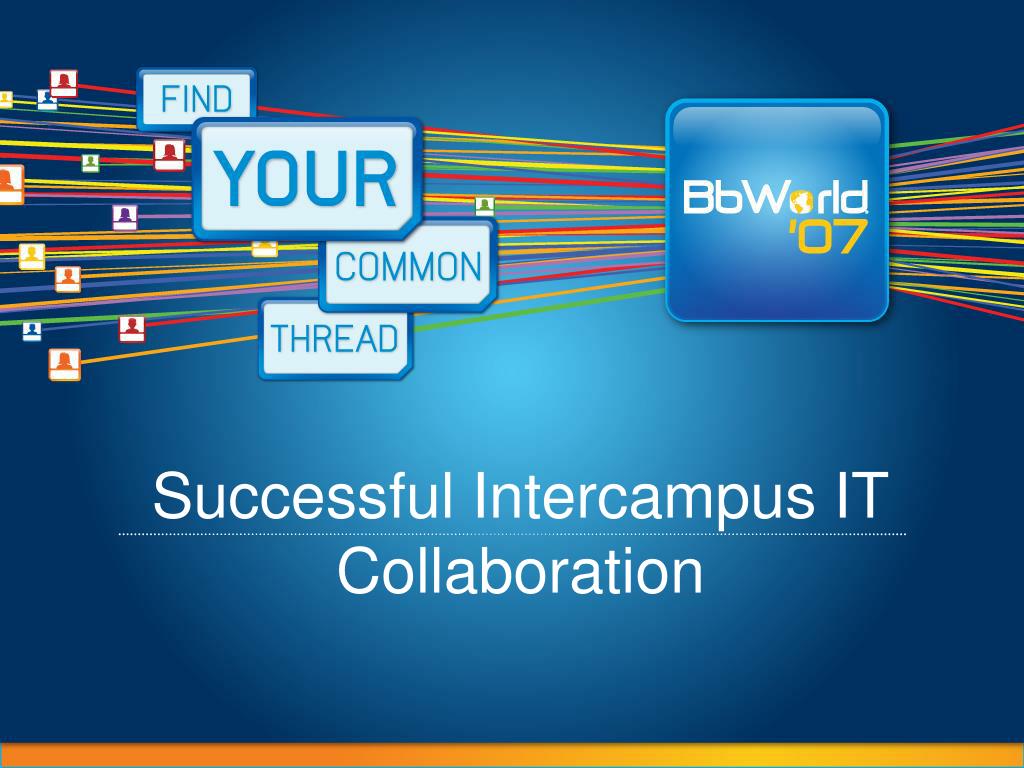 FIND
YOUR
COMMON
THREAD

BbWorld
'07

Successful Intercampus IT Collaboration